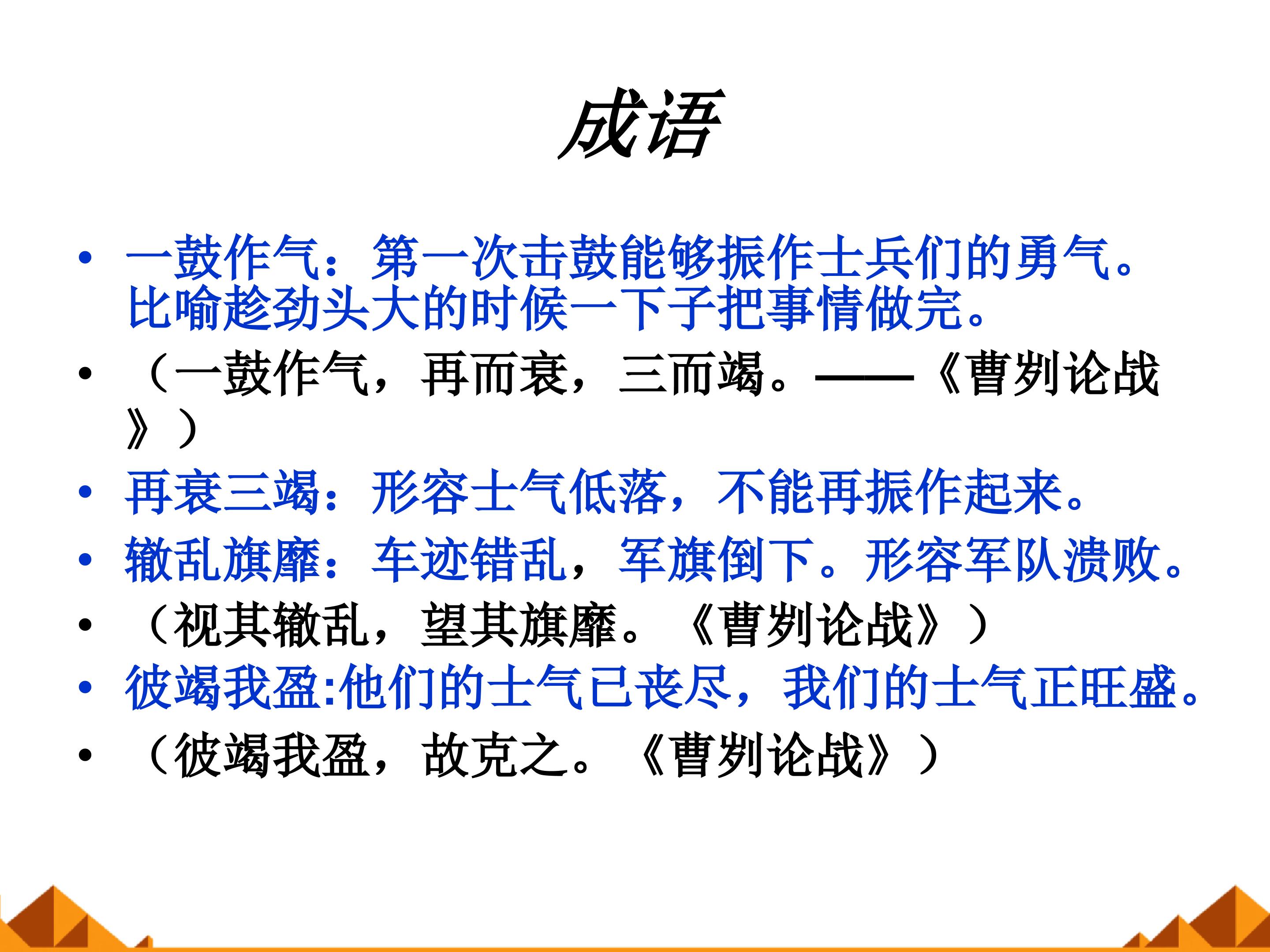 成语

• 一鼓作气：第一次击鼓能够振作士兵们的勇气。比喻趁劲头大的时候一下子把事情做完。

• （一鼓作气，再而衰，三而竭。——《曹刿论战》）

• 再衰三竭：形容士气低落，不能再振作起来。

• 辙乱旗靡：车迹错乱，军旗倒下。形容军队溃败。

• （视其辙乱，望其旗靡。《曹刿论战》）

• 彼竭我盈:他们的士气已丧尽，我们的士气正旺盛。

• （彼竭我盈，故克之。《曹刿论战》）